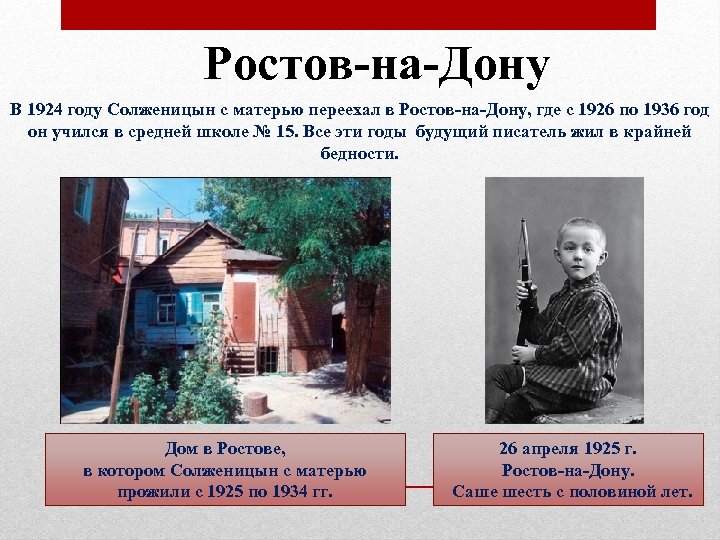 Ростов-на-Дону

В 1924 году Солженицын с матерью переехал в Ростов-на-Дону, где с 1926 по 1936 год он учился в средней школе № 15. Все эти годы будущий писатель жил в крайней бедности.

Дом в Ростове, в котором Солженицын с матерью прожили с 1925 по 1934 гг.

26 апреля 1925 г. Ростов-на-Дону. Саше шесть с половиной лет.